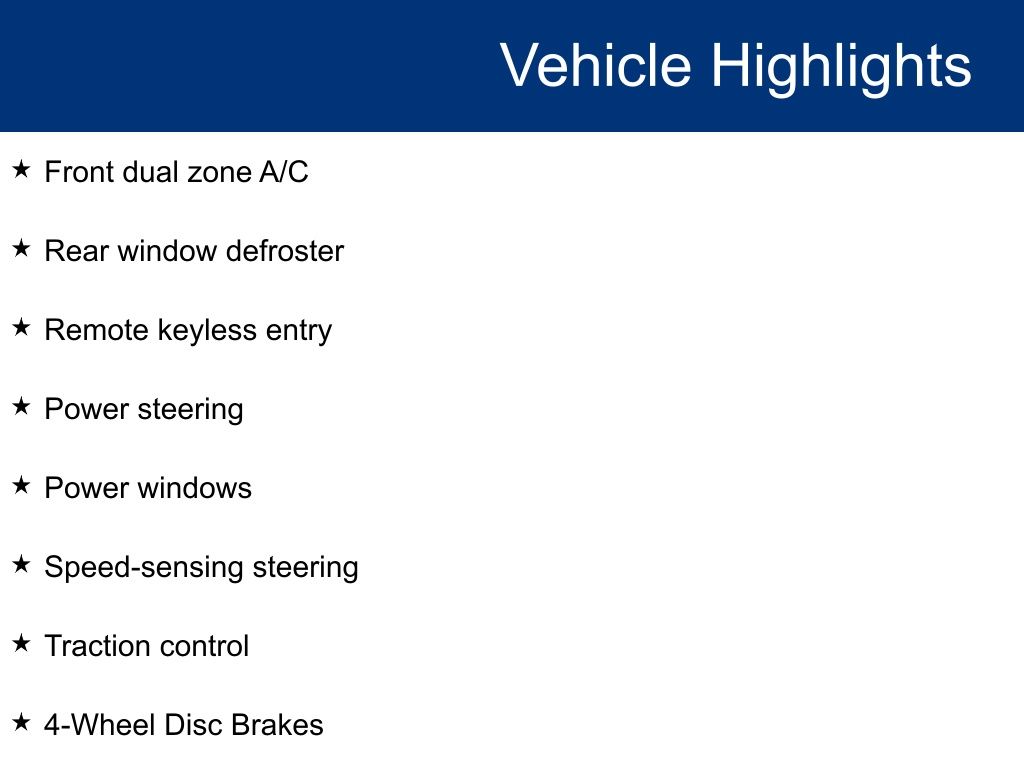 Vehicle Highlights

★ Front dual zone A/C

★ Rear window defroster

★ Remote keyless entry

★ Power steering

★ Power windows

★ Speed-sensing steering

★ Traction control

★ 4-Wheel Disc Brakes